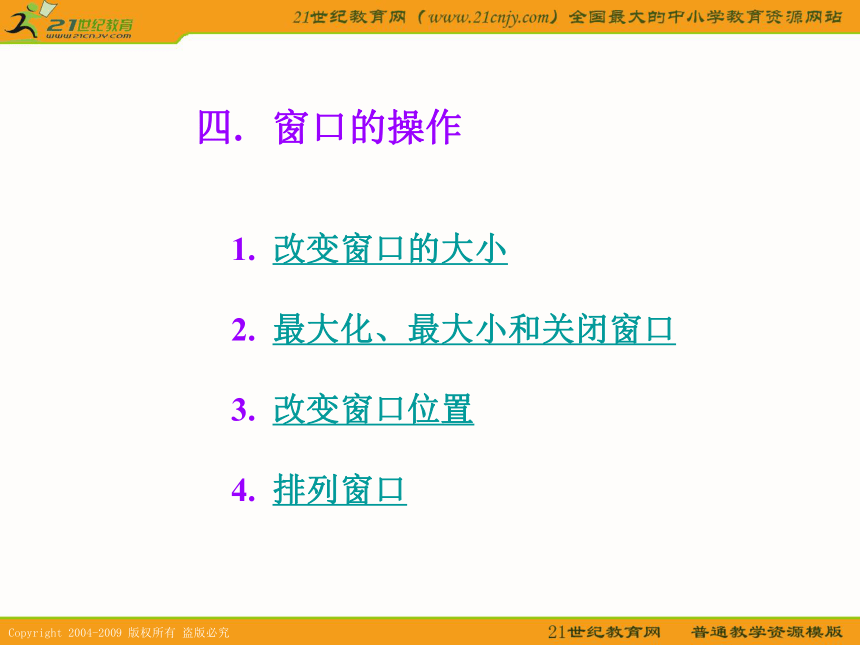 21世纪教育
www.21cnjy.com

21世纪教育网（www.21cnjy.com）全国最大的中小学教育资源网站

四. 窗口的操作

1. 改变窗口的大小

2. 最大化、最大小和关闭窗口

3. 改变窗口位置

4. 排列窗口

Copyright 2004-2009 版权所有 盗版必究

21世纪教育网 普通教学资源模版